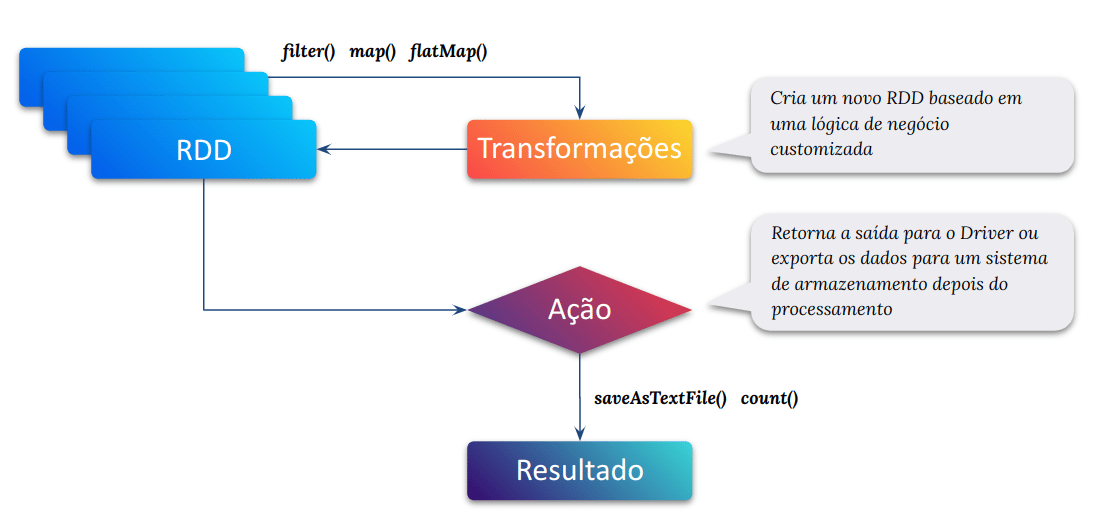 filter() map() flatMap()

RDD

Transformações

Cria um novo RDD baseado em uma lógica de negócio customizada

Retorna a saída para o Driver ou exporta os dados para um sistema de armazenamento depois do processamento

Ação

saveAsTextFile() count()

Resultado